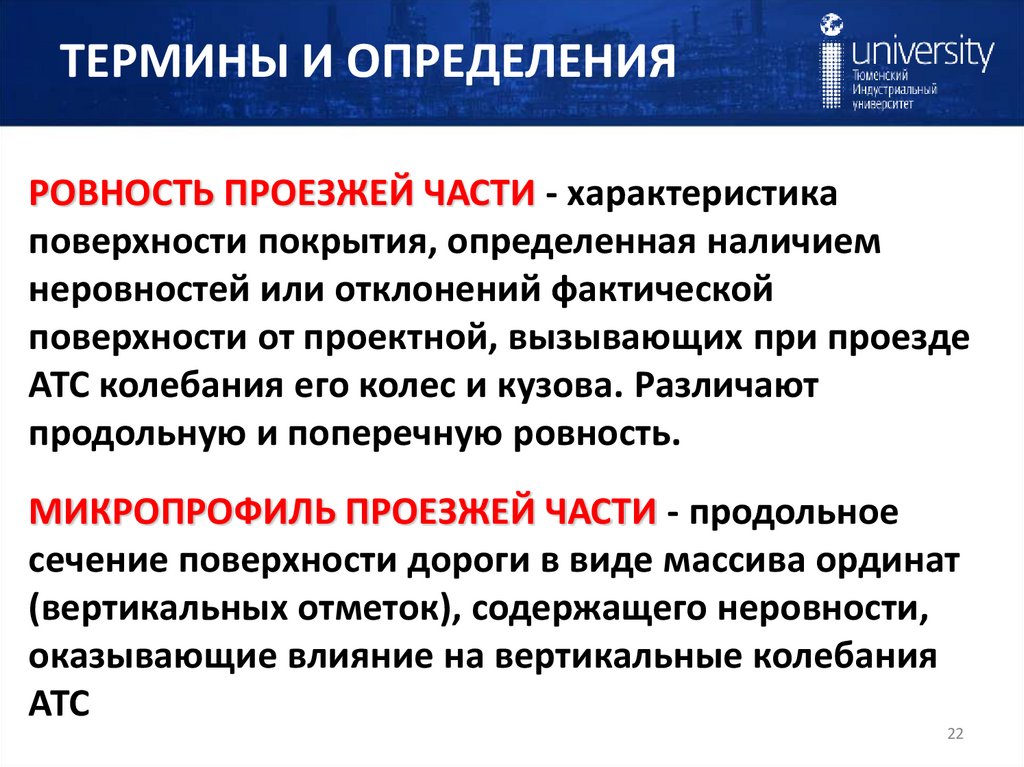 ТЕРМИНЫ И ОПРЕДЕЛЕНИЯ

university
Тюменский
Индустриальный
университет

РОВНОСТЬ ПРОЕЗЖЕЙ ЧАСТИ - характеристика поверхности покрытия, определенная наличием неровностей или отклонений фактической поверхности от проектной, вызывающих при проезде АТС колебания его колес и кузова. Различают продольную и поперечную ровность.

МИКРОПРОФИЛЬ ПРОЕЗЖЕЙ ЧАСТИ - продольное сечение поверхности дороги в виде массива ординат (вертикальных отметок), содержащего неровности, оказывающие влияние на вертикальные колебания АТС

22